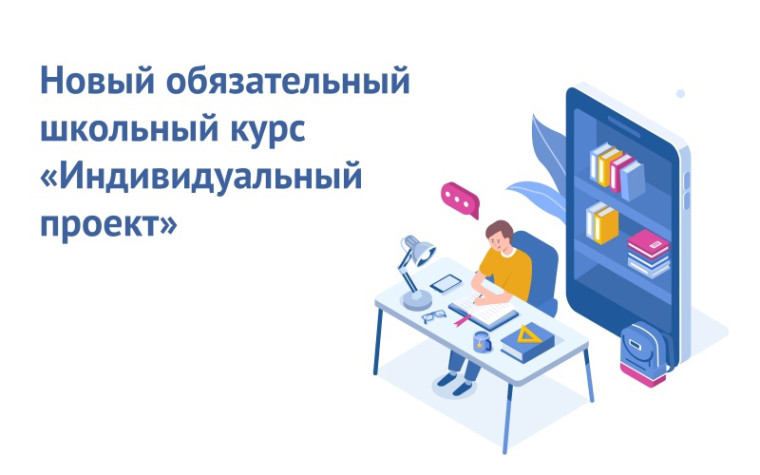 Новый обязательный школьный курс «Индивидуальный проект»